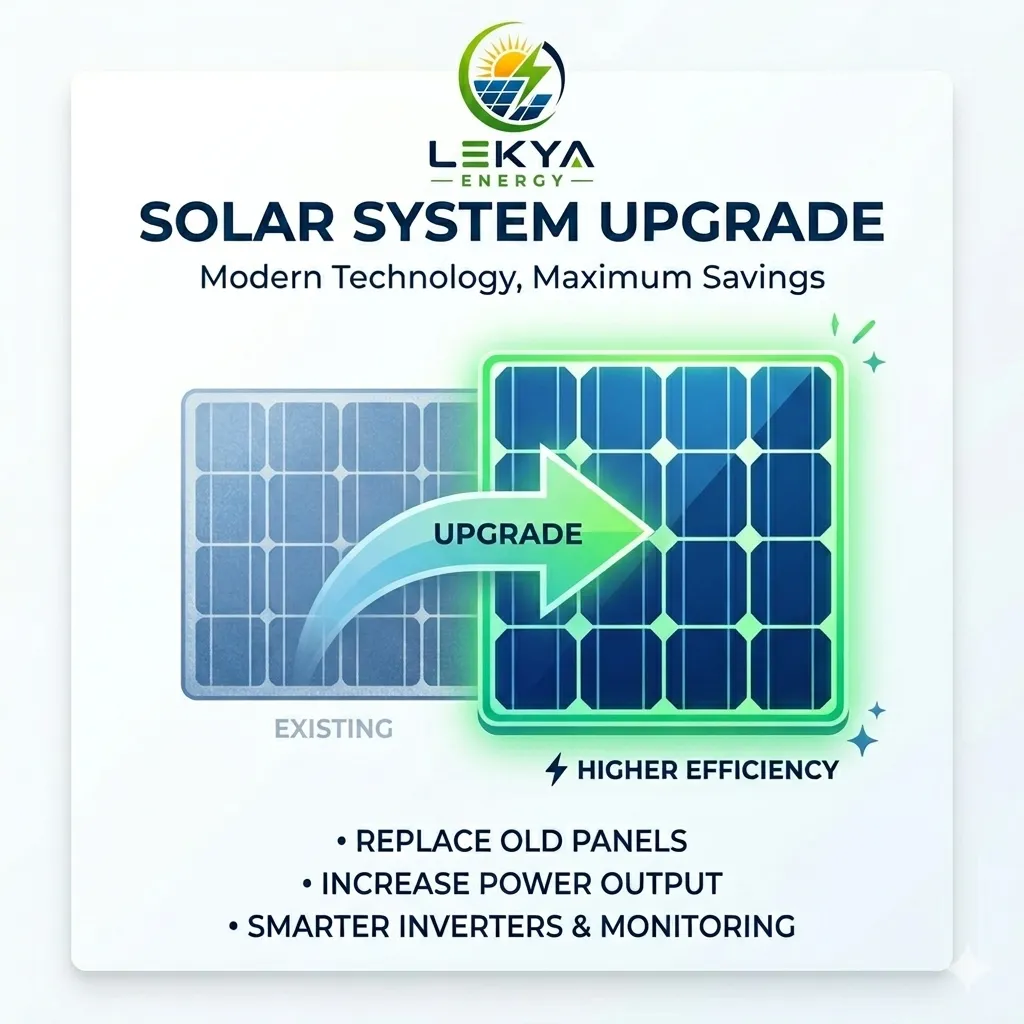 LEKYA
ENERGY
SOLAR SYSTEM UPGRADE
Modern Technology, Maximum Savings

UPGRADE

EXISTING

HIGHER EFFICIENCY

• REPLACE OLD PANELS
• INCREASE POWER OUTPUT
• SMARTER INVERTERS & MONITORING